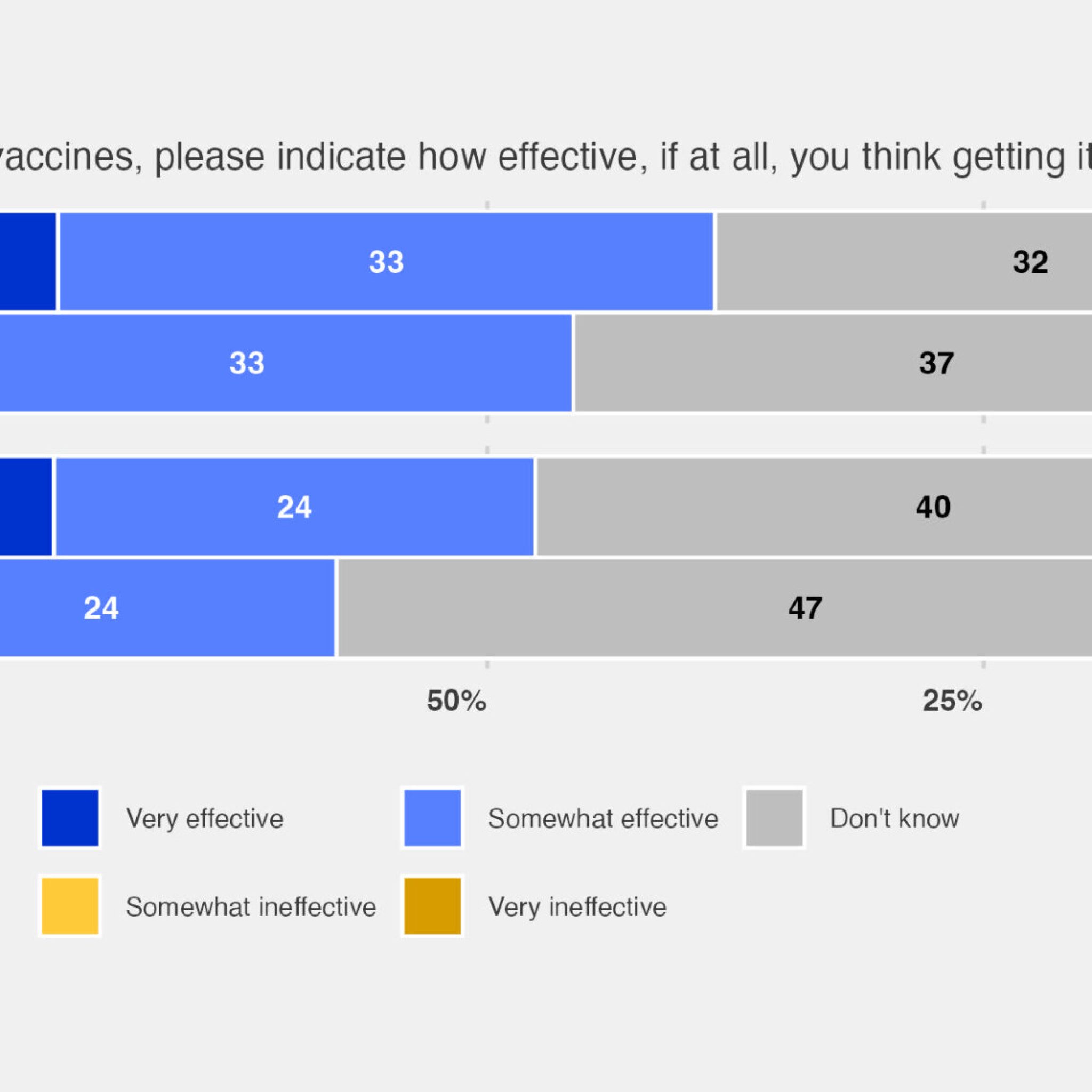 vaccines, please indicate how effective, if at all, you think getting it

33

32

33

37

24

40

24

47

50%

25%

Very effective

Somewhat effective

Don't know

Somewhat ineffective

Very ineffective